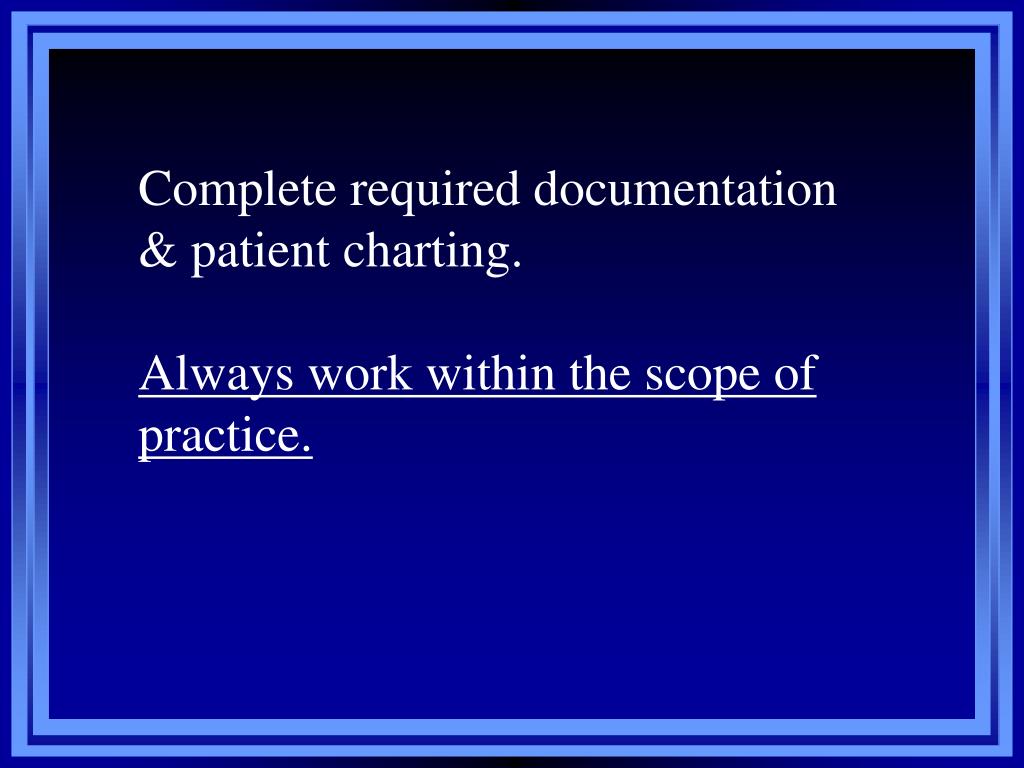 Complete required documentation & patient charting.

Always work within the scope of practice.